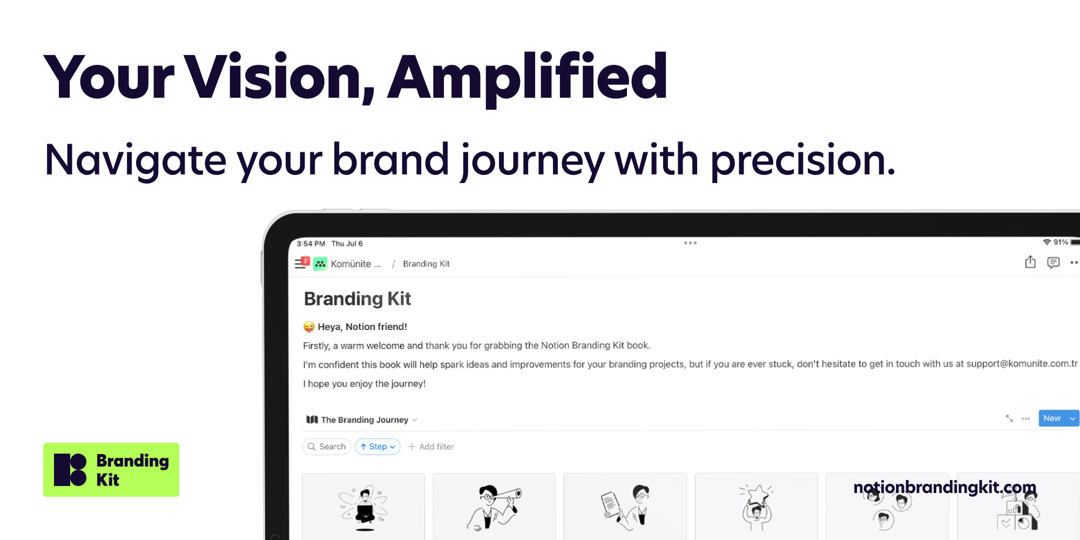 Your Vision, Amplified

Navigate your brand journey with precision.

3:54 PM Thu Jul 6

91%

2 Komünite ... / Branding Kit

Branding Kit

Heya, Notion friend!

Firstly, a warm welcome and thank you for grabbing the Notion Branding Kit book.

I'm confident this book will help spark ideas and improvements for your branding projects, but if you are ever stuck, don't hesitate to get in touch with us at support@komunite.com.tr

I hope you enjoy the journey!

The Branding Journey

New

Search

Step

+ Add filter

Branding Kit

notionbrandingkit.com